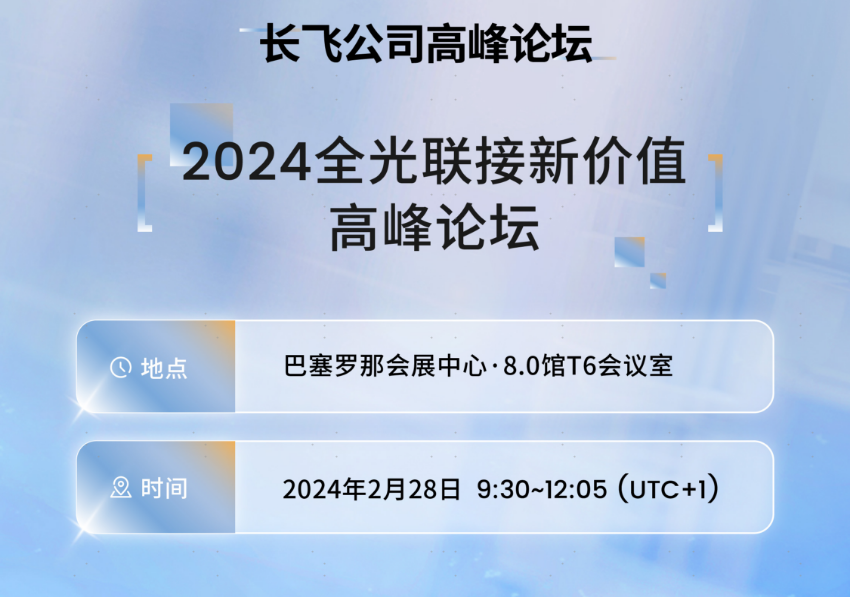 长飞公司高峰论坛

2024全光联接新价值
高峰论坛

地点 巴塞罗那会展中心·8.0馆T6会议室

时间 2024年2月28日 9:30~12:05 (UTC+1)